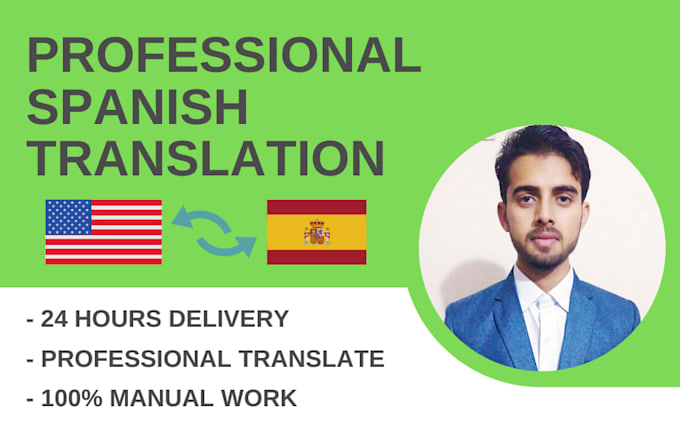 PROFESSIONAL SPANISH TRANSLATION

- 24 HOURS DELIVERY
- PROFESSIONAL TRANSLATE
- 100% MANUAL WORK